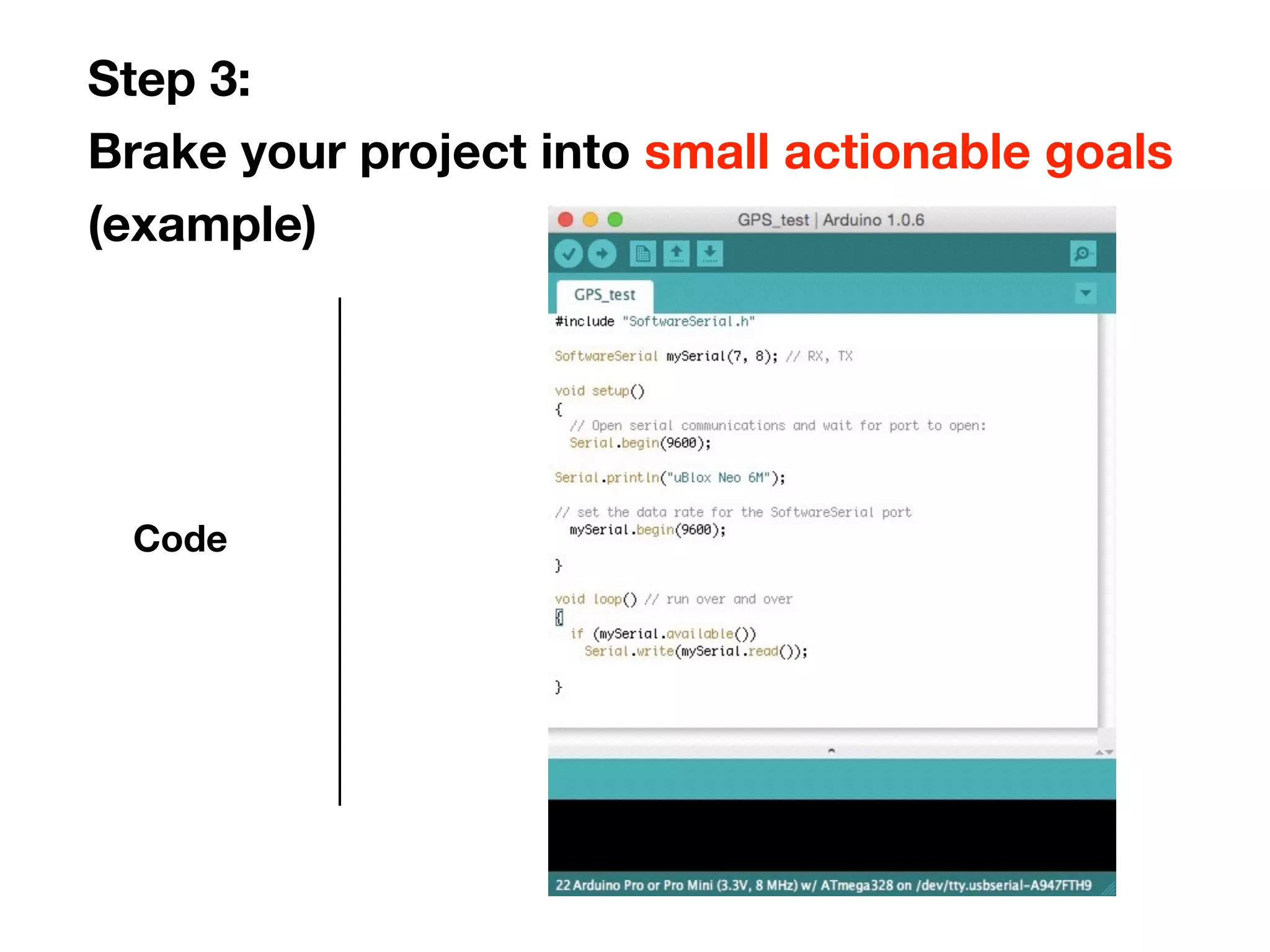 Step 3:

Brake your project into small actionable goals (example)

Code

GPS_test | Arduino 1.0.6

GPS_test

#include "SoftwareSerial.h"

SoftwareSerial mySerial(7, 8); // RX, TX

void setup()
{
  // Open serial communications and wait for port to open:
  Serial.begin(9600);

Serial.println("uBlox Neo 6M");

// set the data rate for the SoftwareSerial port
  mySerial.begin(9600);

}

void loop() // run over and over
{
  if (mySerial.available())
    Serial.write(mySerial.read());

}

22 Arduino Pro or Pro Mini (3.3V, 8 MHz) w/ ATmega328 on /dev/tty.usbserial-A947FTH9